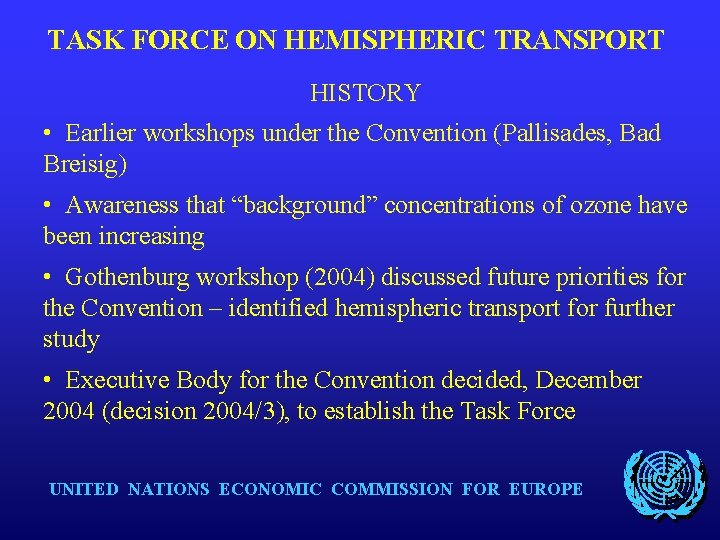 TASK FORCE ON HEMISPHERIC TRANSPORT

HISTORY

• Earlier workshops under the Convention (Pallisades, Bad Breisig)

• Awareness that “background” concentrations of ozone have been increasing

• Gothenburg workshop (2004) discussed future priorities for the Convention – identified hemispheric transport for further study

• Executive Body for the Convention decided, December 2004 (decision 2004/3), to establish the Task Force

UNITED NATIONS ECONOMIC COMMISSION FOR EUROPE